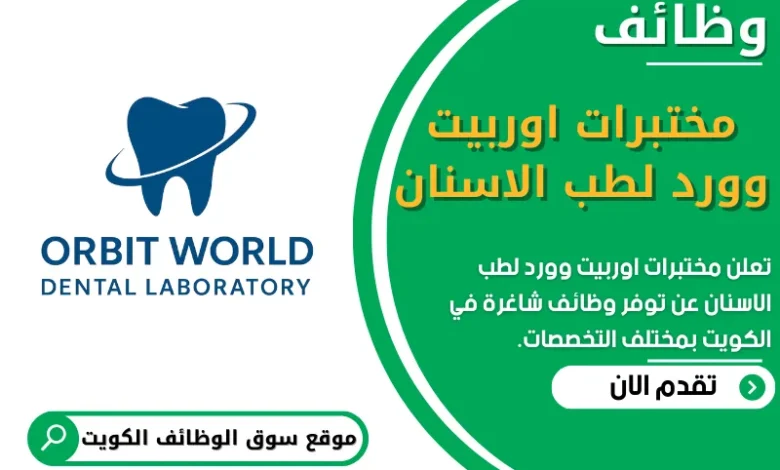 وظائف

مختبرات اوربيت وورد لطب الاسنان

تعلن مختبرات اوربيت وورد لطب الاسنان عن توفر وظائف شاغرة في الكويت بمختلف التخصصات.

تقدم الان

ORBIT WORLD
DENTAL LABORATORY

موقع سوق الوظائف الكويت